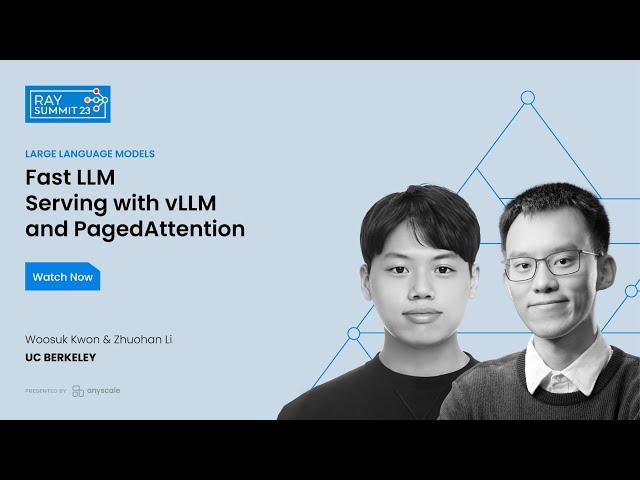 RAY SUMMIT 23

LARGE LANGUAGE MODELS

Fast LLM Serving with vLLM and PagedAttention

Watch Now

Woosuk Kwon & Zhuohan Li

UC BERKELEY

PRESENTED BY anyscale